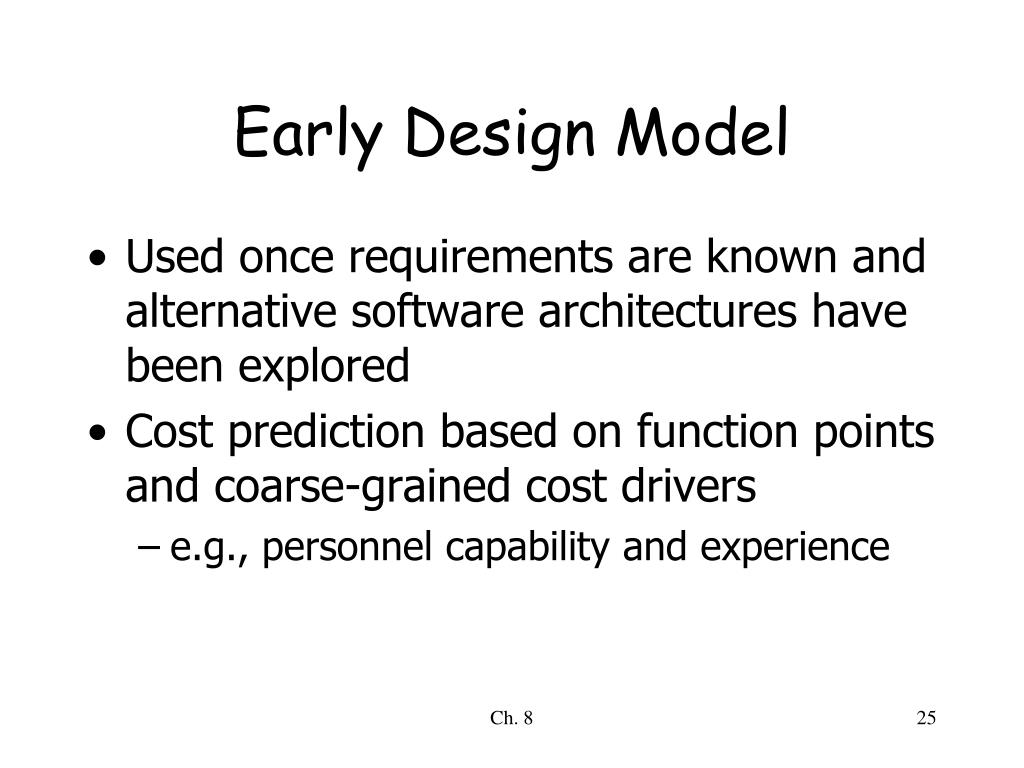 Early Design Model

• Used once requirements are known and alternative software architectures have been explored

• Cost prediction based on function points and coarse-grained cost drivers

– e.g., personnel capability and experience

Ch. 8

25